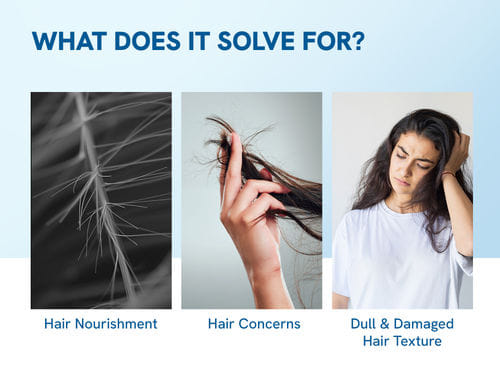 WHAT DOES IT SOLVE FOR?

Hair Nourishment

Hair Concerns

Dull & Damaged Hair Texture